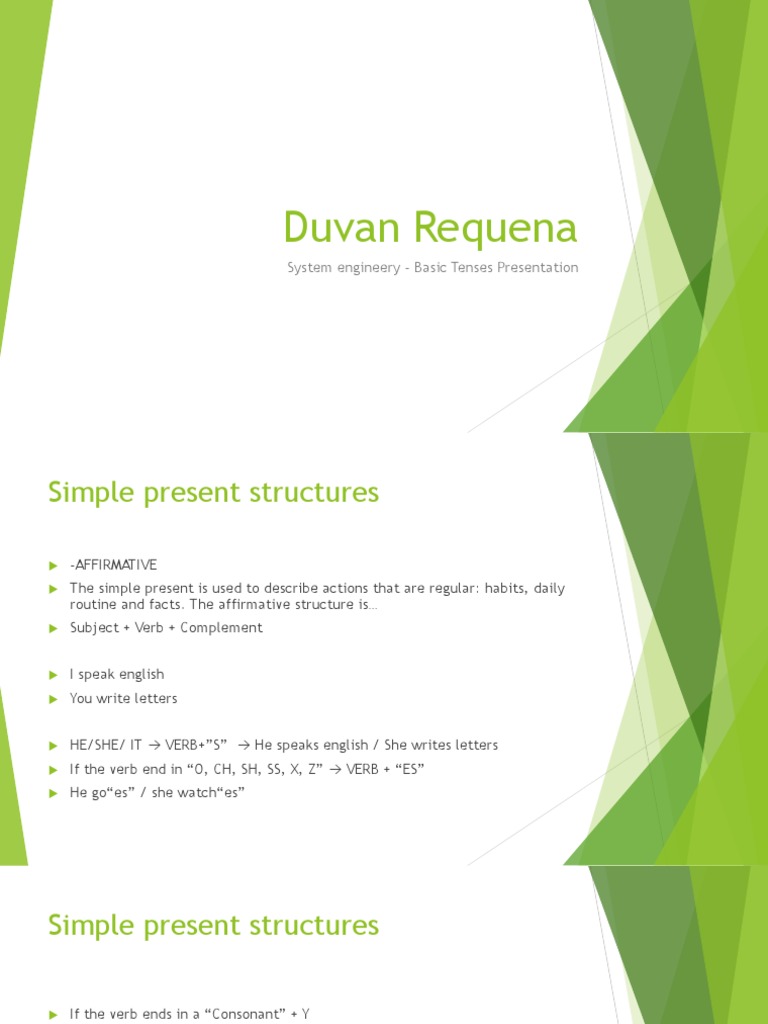 Duvan Requena

System engineery – Basic Tenses Presentation

Simple present structures

-AFFIRMATIVE

The simple present is used to describe actions that are regular: habits, daily routine and facts. The affirmative structure is…

Subject + Verb + Complement

I speak english

You write letters

HE/SHE/ IT → VERB+"S" → He speaks english / She writes letters

If the verb end in "O, CH, SH, SS, X, Z" → VERB + "ES"

He go"es" / she watch"es"

Simple present structures

If the verb ends in a "Consonant" + Y